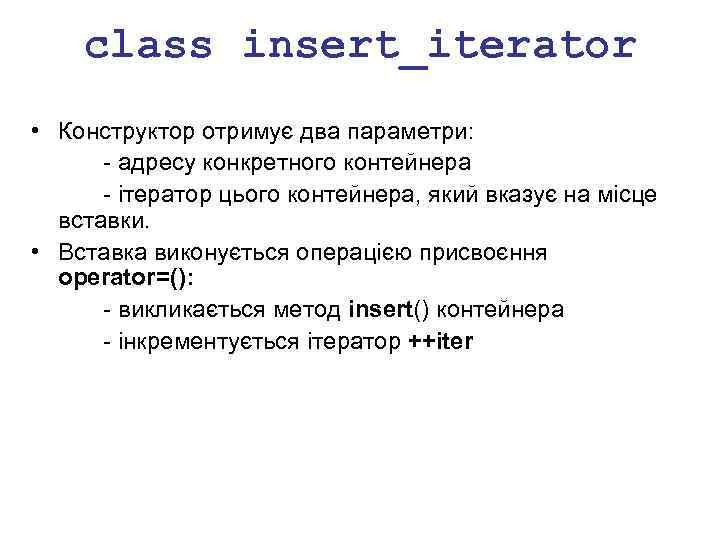 class insert_iterator

• Конструктор отримує два параметри:
- адресу конкретного контейнера
- ітератор цього контейнера, який вказує на місце вставки.
• Вставка виконується операцією присвоєння operator=():
- викликається метод insert() контейнера
- інкрементується ітератор ++iter